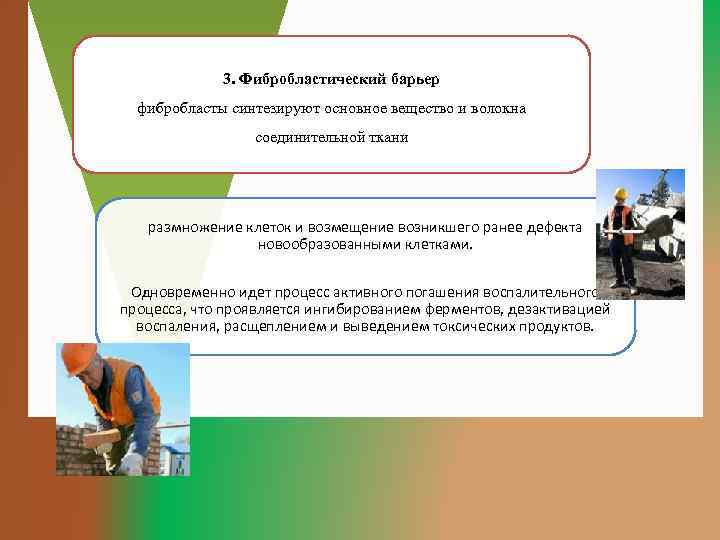 3. Фибробластический барьер

фибробласты синтезируют основное вещество и волокна соединительной ткани

размножение клеток и возмещение возникшего ранее дефекта новообразованными клетками.

Одновременно идет процесс активного погашения воспалительного процесса, что проявляется ингибированием ферментов, дезактивацией воспаления, расщеплением и выведением токсических продуктов.